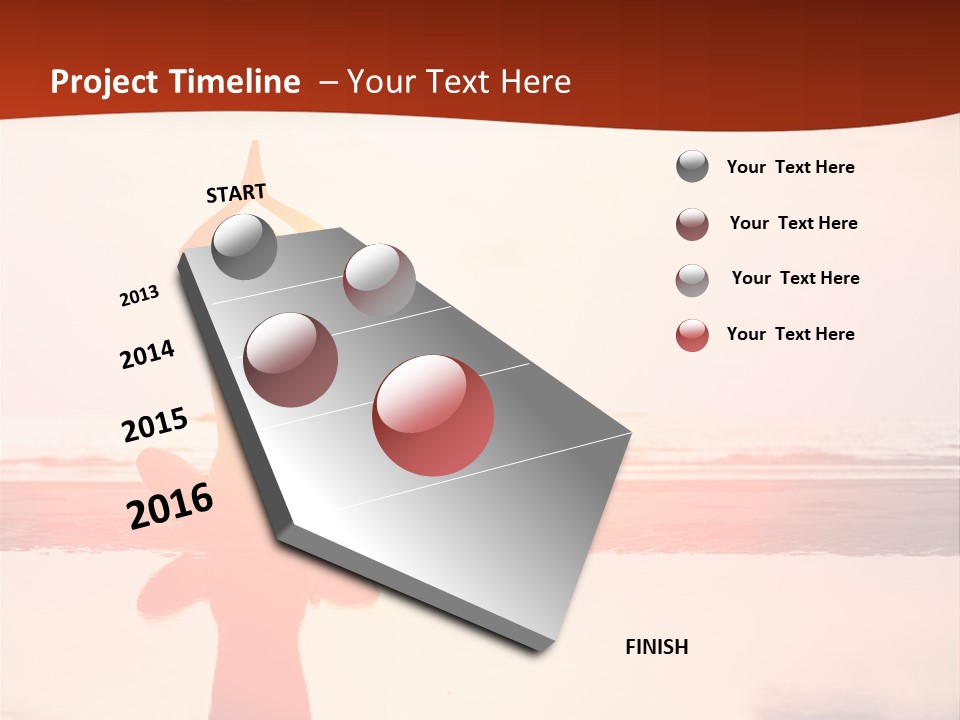 Project Timeline – Your Text Here

START

2013

2014

2015

2016

FINISH

Your Text Here

Your Text Here

Your Text Here

Your Text Here